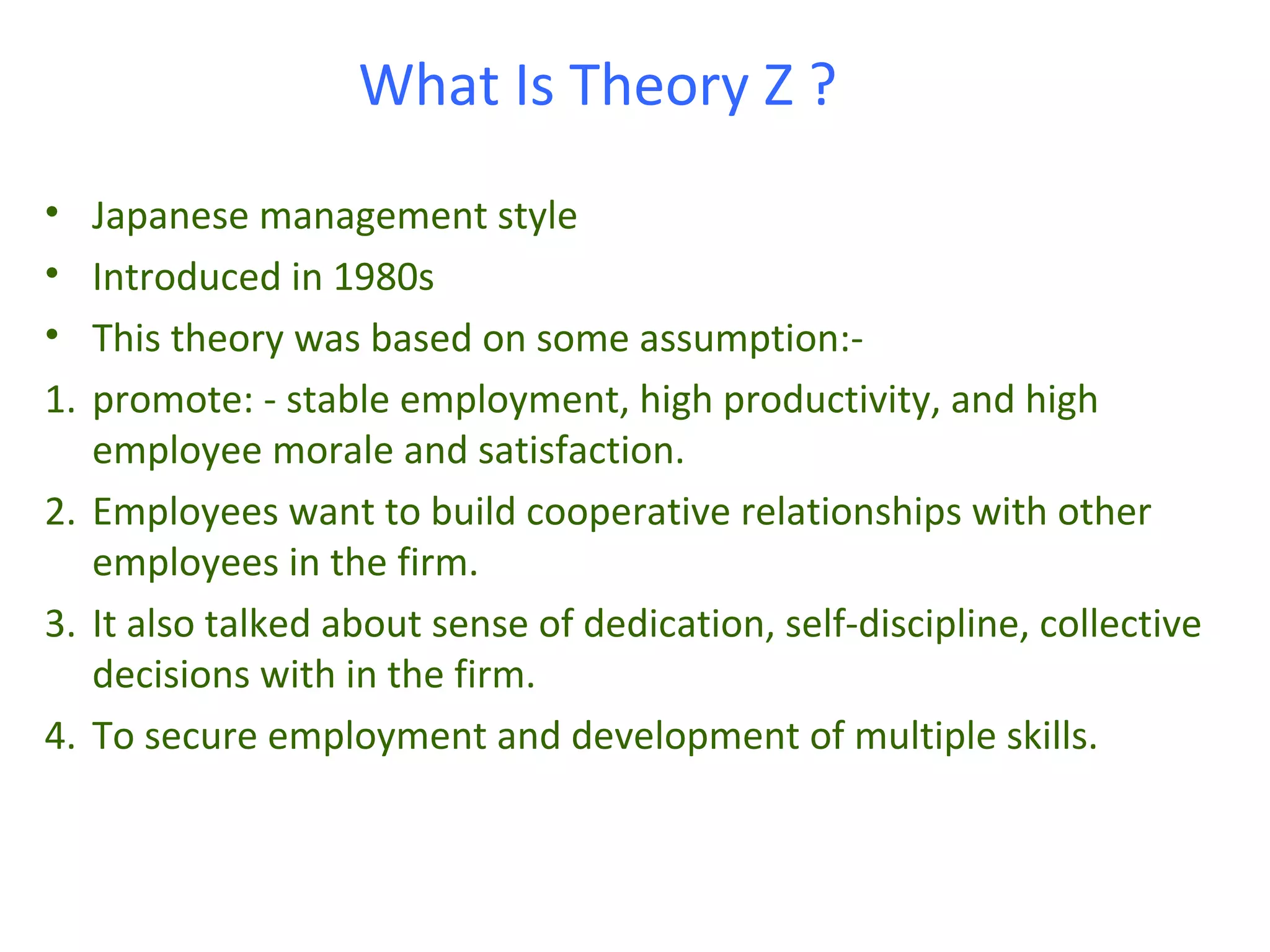 What Is Theory Z ?

• Japanese management style
• Introduced in 1980s
• This theory was based on some assumption:-
1. promote: - stable employment, high productivity, and high employee morale and satisfaction.
2. Employees want to build cooperative relationships with other employees in the firm.
3. It also talked about sense of dedication, self-discipline, collective decisions with in the firm.
4. To secure employment and development of multiple skills.